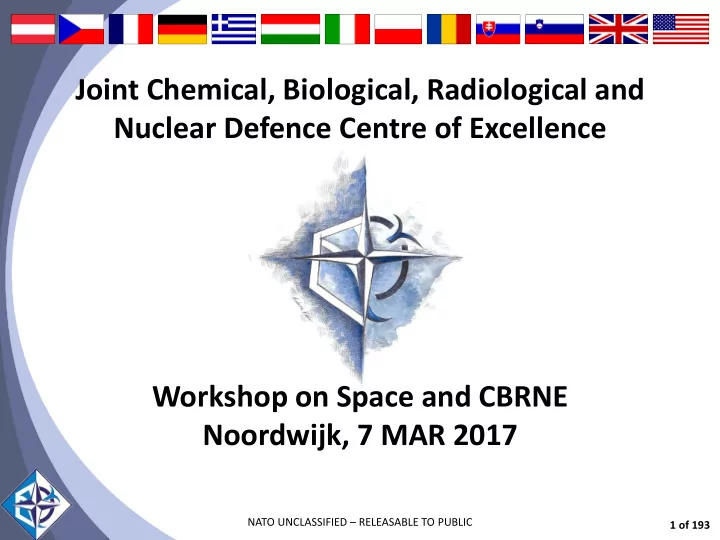 Joint Chemical, Biological, Radiological and Nuclear Defence Centre of Excellence

Workshop on Space and CBRNE
Noordwijk, 7 MAR 2017

NATO UNCLASSIFIED – RELEASABLE TO PUBLIC

1 of 193